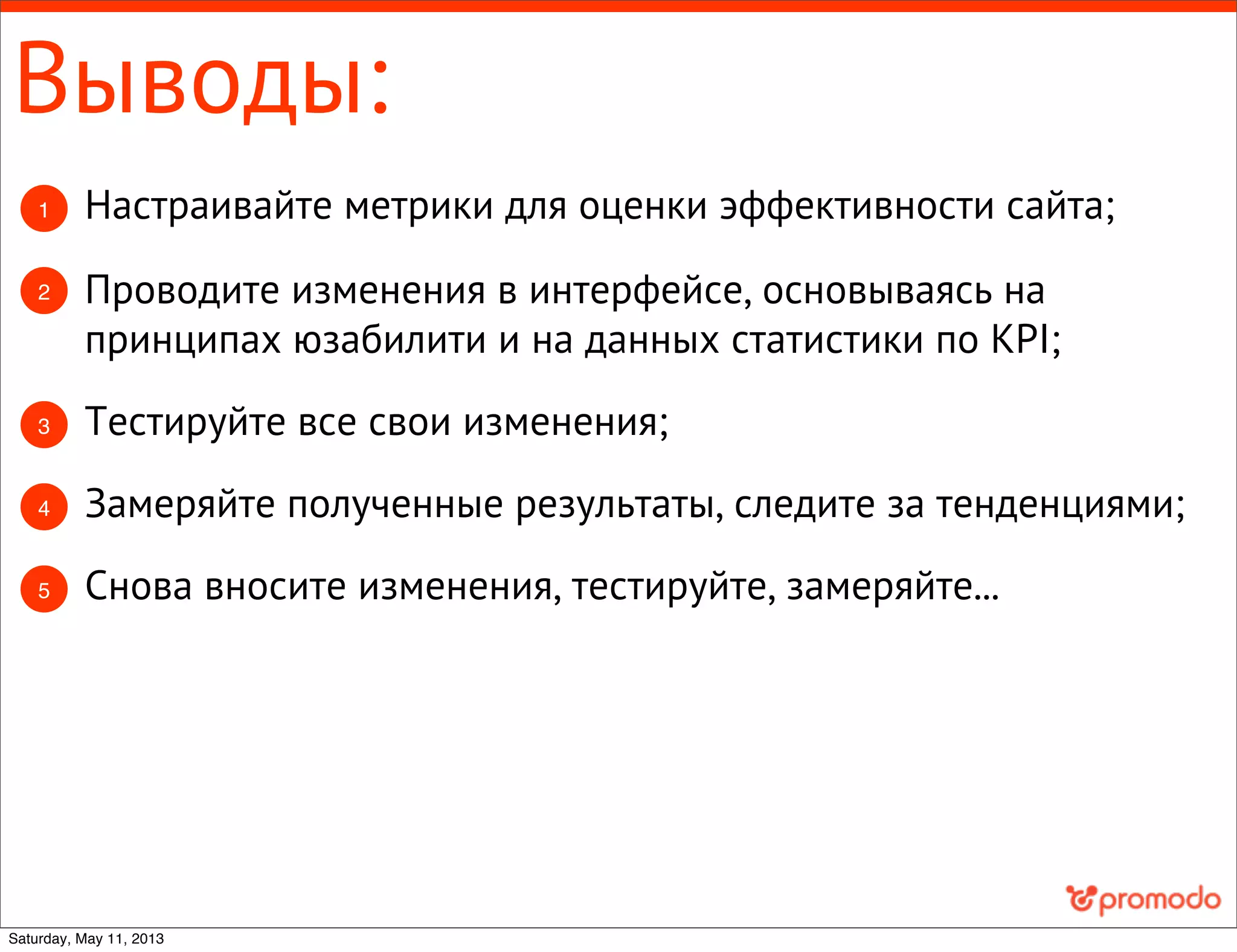 Выводы:

1 Настраивайте метрики для оценки эффективности сайта;

2 Проводите изменения в интерфейсе, основываясь на принципах юзабилити и на данных статистики по KPI;

3 Тестируйте все свои изменения;

4 Замеряйте полученные результаты, следите за тенденциями;

5 Снова вносите изменения, тестируйте, замеряйте...

promodo

Saturday, May 11, 2013